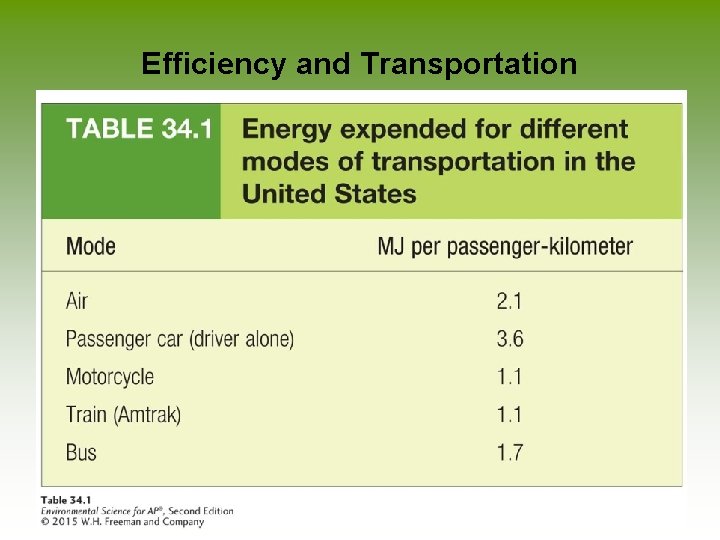 Efficiency and Transportation

TABLE 34.1 Energy expended for different modes of transportation in the United States

| Mode | MJ per passenger-kilometer |
|---|---|
| Air | 2.1 |
| Passenger car (driver alone) | 3.6 |
| Motorcycle | 1.1 |
| Train (Amtrak) | 1.1 |
| Bus | 1.7 |

Table 34.1
Environmental Science for AP®, Second Edition
© 2015 W.H. Freeman and Company